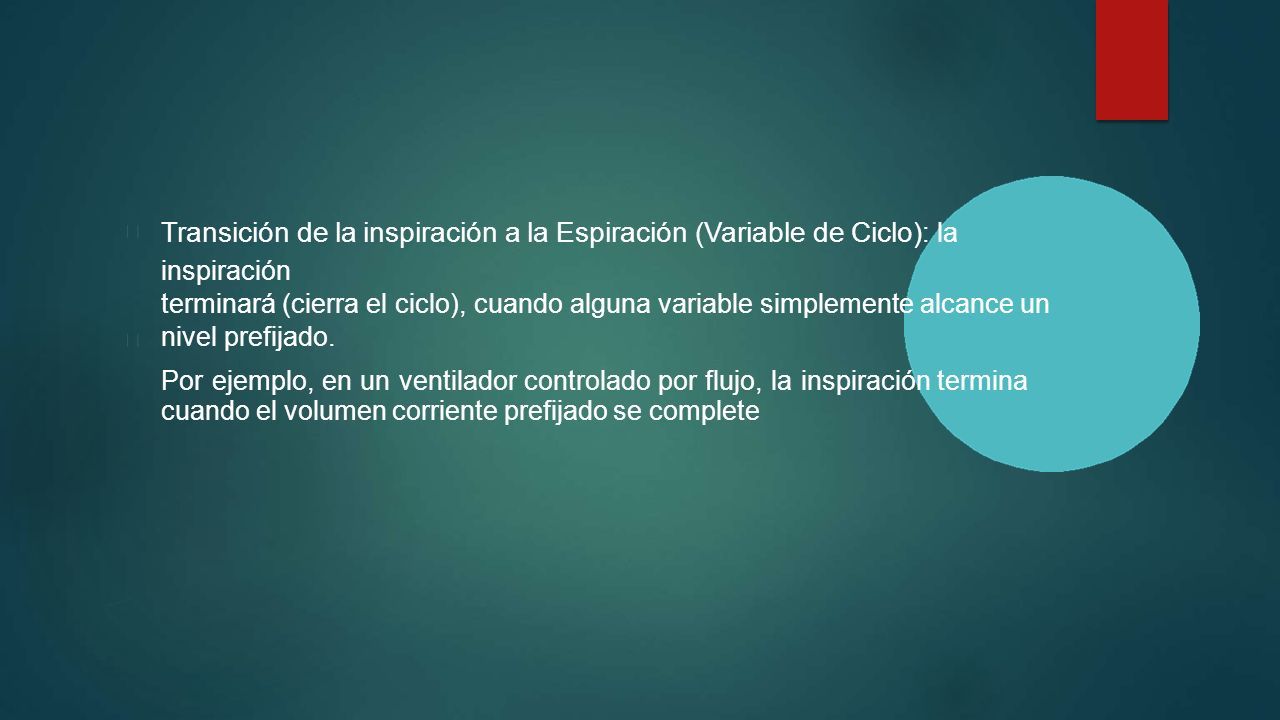 Transición de la inspiración a la Espiración (Variable de Ciclo): la inspiración terminará (cierra el ciclo), cuando alguna variable simplemente alcance un nivel prefijado.

Por ejemplo, en un ventilador controlado por flujo, la inspiración termina cuando el volumen corriente prefijado se complete